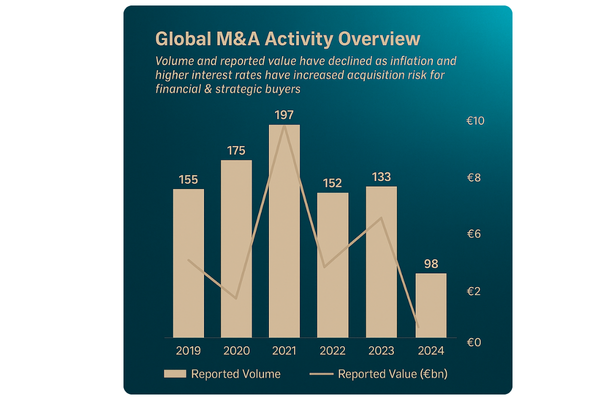 Global M&A Activity Overview

Volume and reported value have declined as inflation and higher interest rates have increased acquisition risk for financial & strategic buyers

155
175
197
152
133
98

€10
€8
€6
€2
€0

2019
2020
2021
2022
2023
2024

Reported Volume
Reported Value (€bn)